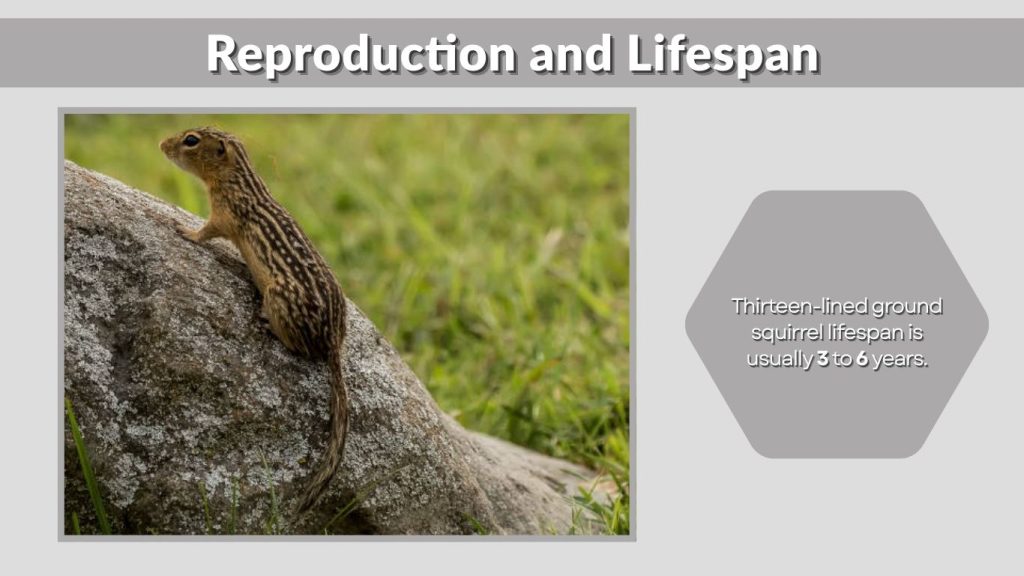 Reproduction and Lifespan

Thirteen-lined ground squirrel lifespan is usually 3 to 6 years.